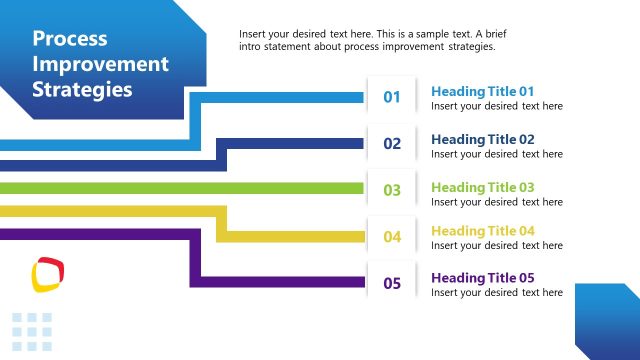 Process Improvement Strategies

Insert your desired text here. This is a sample text. A brief intro statement about process improvement strategies.

01
Heading Title 01
Insert your desired text here

02
Heading Title 02
Insert your desired text here

03
Heading Title 03
Insert your desired text here

04
Heading Title 04
Insert your desired text here

05
Heading Title 05
Insert your desired text here